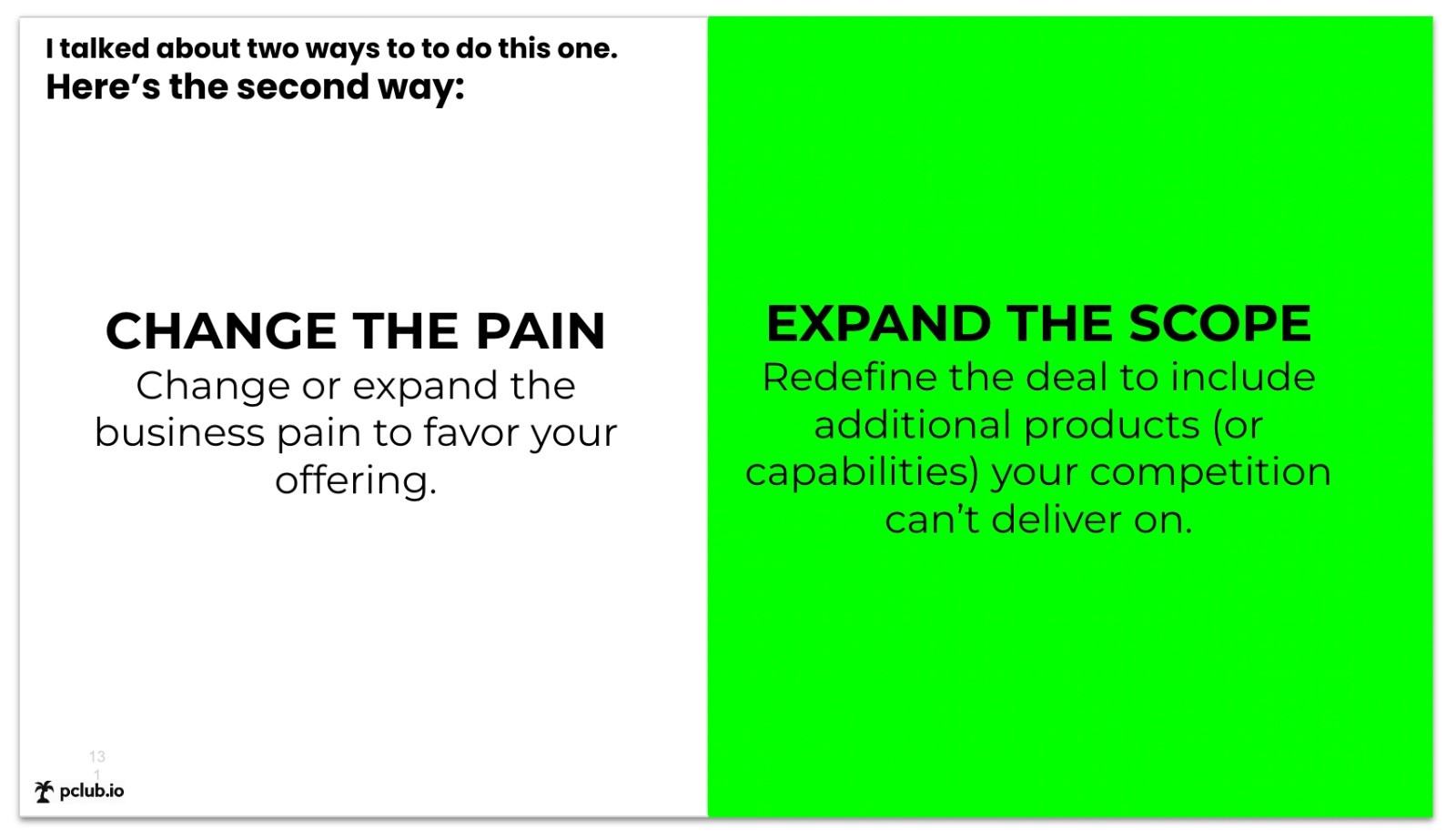 I talked about two ways to to do this one.
Here's the second way:

CHANGE THE PAIN
Change or expand the business pain to favor your offering.

EXPAND THE SCOPE
Redefine the deal to include additional products (or capabilities) your competition can't deliver on.

13
1

pclub.io